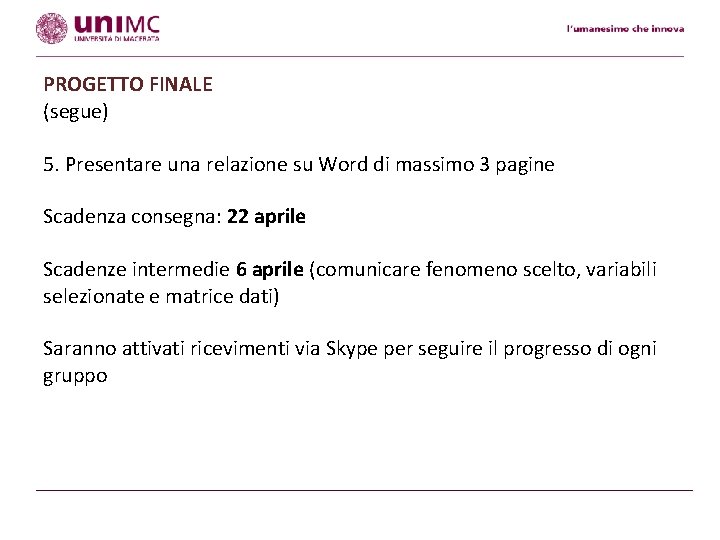 uniMC
UNIVERSITÀ DI MACERATA

l'umanesimo che innova

PROGETTO FINALE
(segue)

5. Presentare una relazione su Word di massimo 3 pagine

Scadenza consegna: 22 aprile

Scadenze intermedie 6 aprile (comunicare fenomeno scelto, variabili selezionate e matrice dati)

Saranno attivati ricevimenti via Skype per seguire il progresso di ogni gruppo